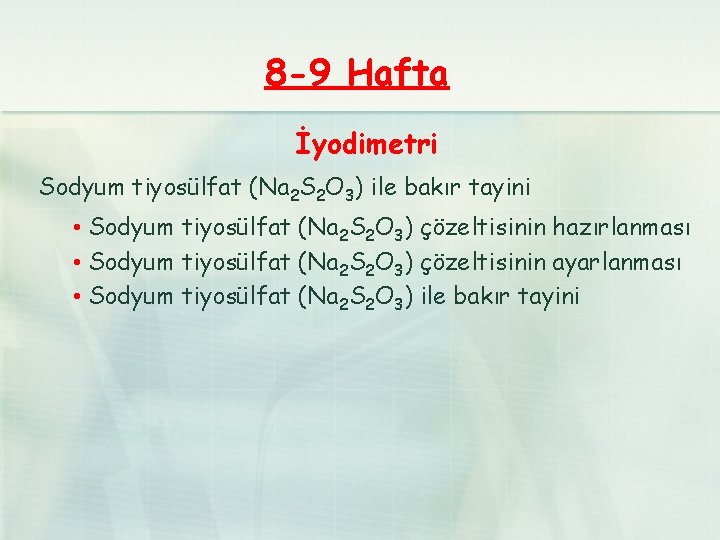 8-9 Hafta

İyodimetri

Sodyum tiyosülfat ($Na_2S_2O_3$) ile bakır tayini

• Sodyum tiyosülfat ($Na_2S_2O_3$) çözeltisinin hazırlanması
• Sodyum tiyosülfat ($Na_2S_2O_3$) çözeltisinin ayarlanması
• Sodyum tiyosülfat ($Na_2S_2O_3$) ile bakır tayini